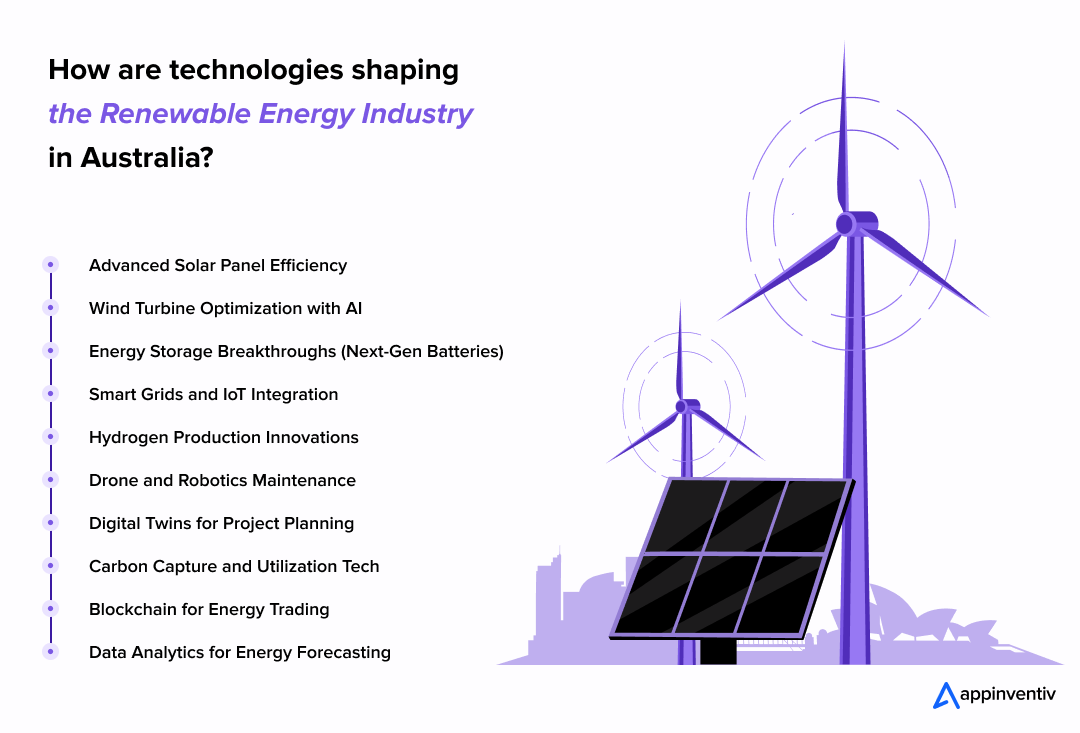 How are technologies shaping the Renewable Energy Industry in Australia?

Advanced Solar Panel Efficiency

Wind Turbine Optimization with AI

Energy Storage Breakthroughs (Next-Gen Batteries)

Smart Grids and IoT Integration

Hydrogen Production Innovations

Drone and Robotics Maintenance

Digital Twins for Project Planning

Carbon Capture and Utilization Tech

Blockchain for Energy Trading

Data Analytics for Energy Forecasting

appinventiv